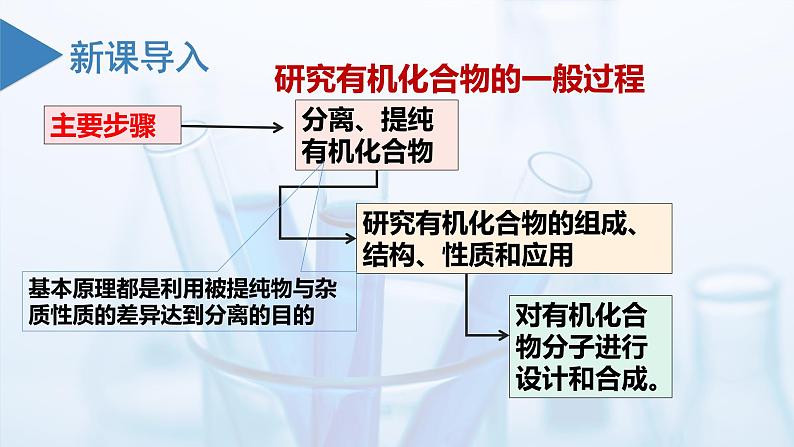 新课导入

研究有机化合物的一般过程

主要步骤

分离、提纯有机化合物

研究有机化合物的组成、结构、性质和应用

基本原理都是利用被提纯物与杂质性质的差异达到分离的目的

对有机化合物分子进行设计和合成。